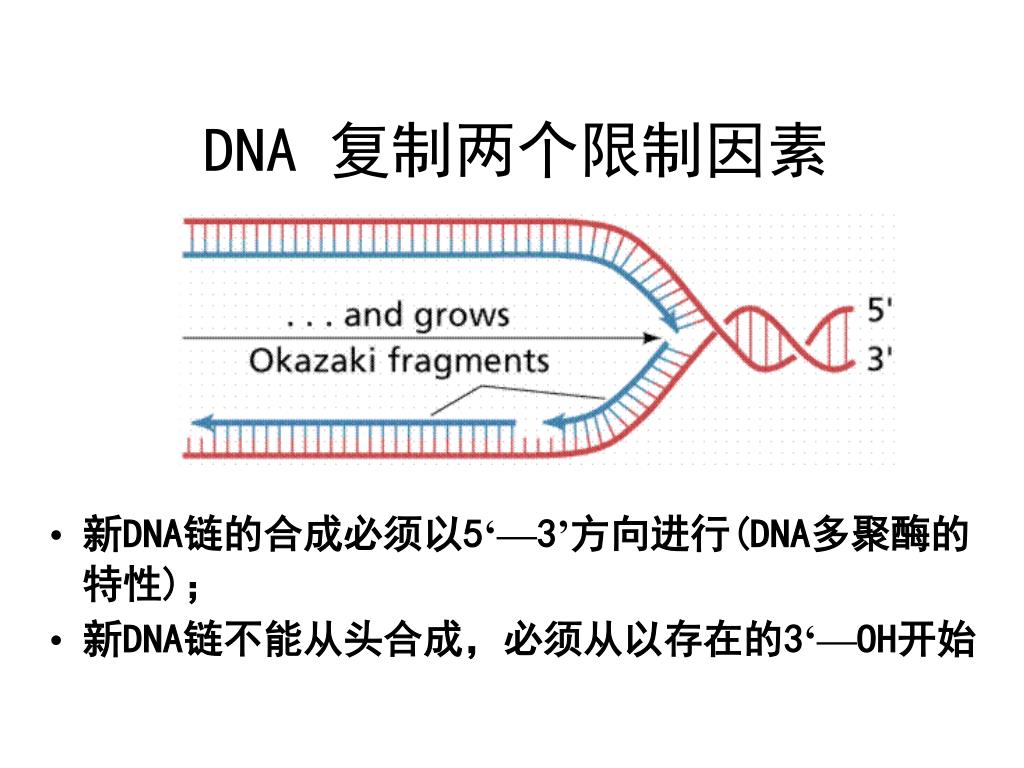 DNA 复制两个限制因素

. . . and grows

Okazaki fragments

5'

3'

• 新DNA链的合成必须以5‘—3’方向进行(DNA多聚酶的特性)；
• 新DNA链不能从头合成，必须从以存在的3‘—OH开始